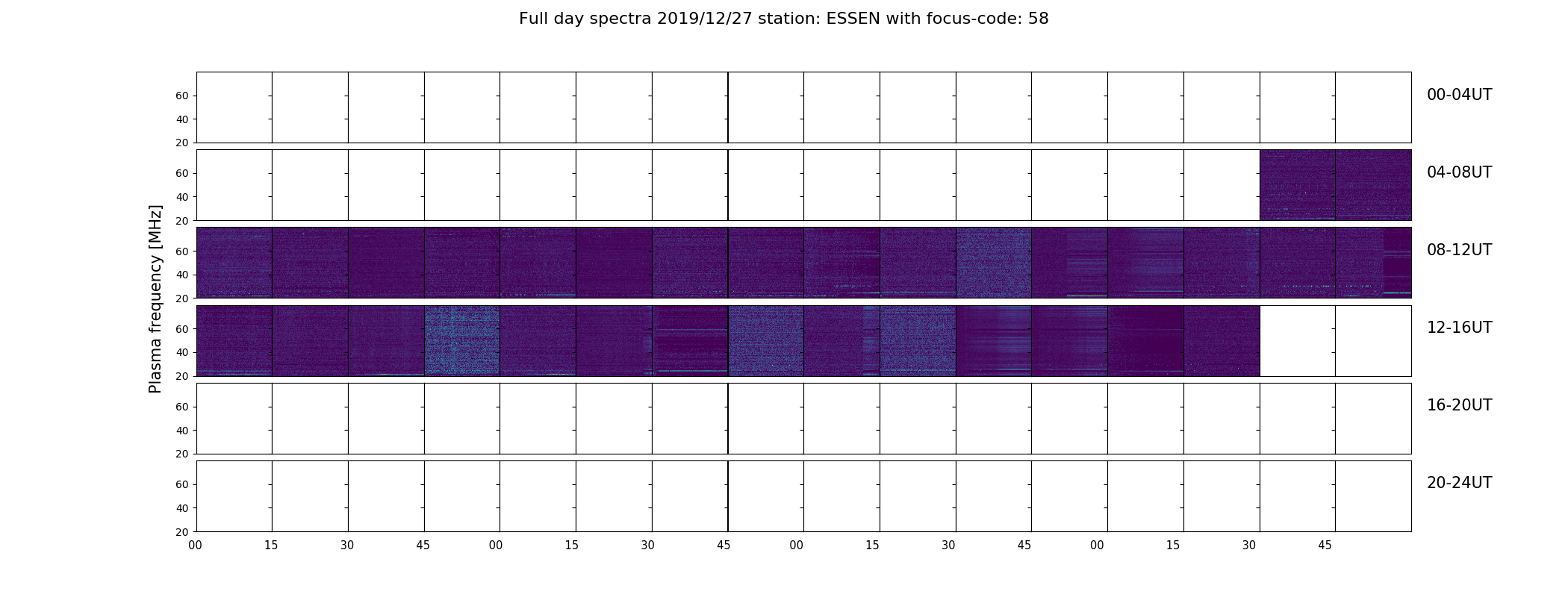 Full day spectra 2019/12/27 station: ESSEN with focus-code: 58

Plasma frequency [MHz]

60
40
20
00-04UT

60
40
20
04-08UT

60
40
20
08-12UT

60
40
20
12-16UT

60
40
20
16-20UT

60
40
20
20-24UT

00 15 30 45 00 15 30 45 00 15 30 45 00 15 30 45